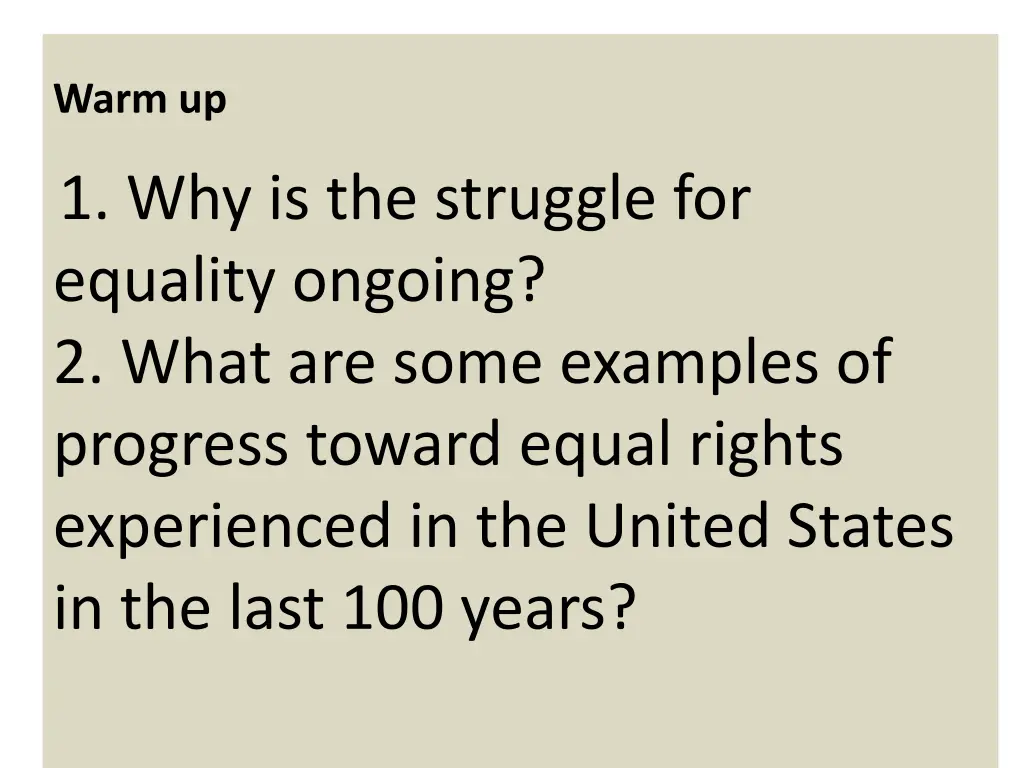 Warm up

1. Why is the struggle for equality ongoing?
2. What are some examples of progress toward equal rights experienced in the United States in the last 100 years?